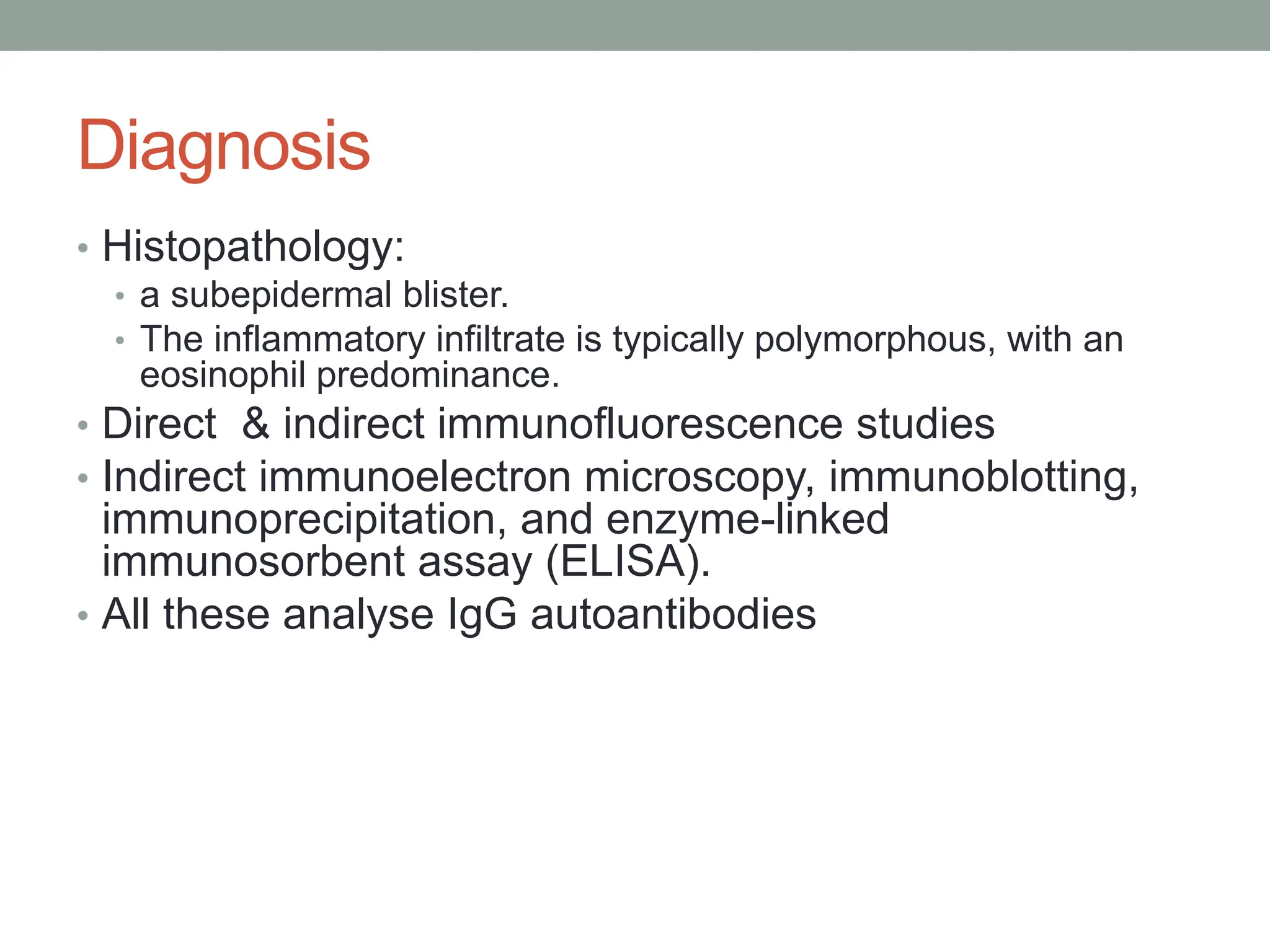 Diagnosis

• Histopathology:
  • a subepidermal blister.
  • The inflammatory infiltrate is typically polymorphous, with an eosinophil predominance.
• Direct & indirect immunofluorescence studies
• Indirect immunoelectron microscopy, immunoblotting, immunoprecipitation, and enzyme-linked immunosorbent assay (ELISA).
• All these analyse IgG autoantibodies